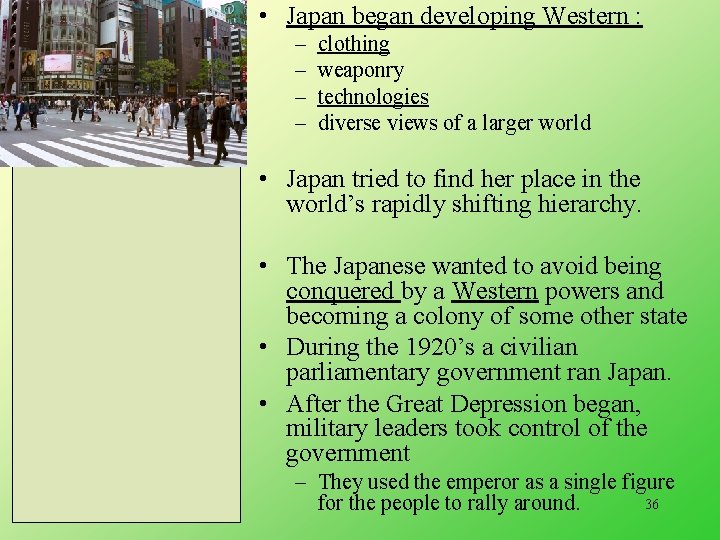 • Japan began developing Western :
– clothing
– weaponry
– technologies
– diverse views of a larger world

• Japan tried to find her place in the world's rapidly shifting hierarchy.

• The Japanese wanted to avoid being conquered by a Western powers and becoming a colony of some other state
• During the 1920's a civilian parliamentary government ran Japan.
• After the Great Depression began, military leaders took control of the government
– They used the emperor as a single figure for the people to rally around.

36